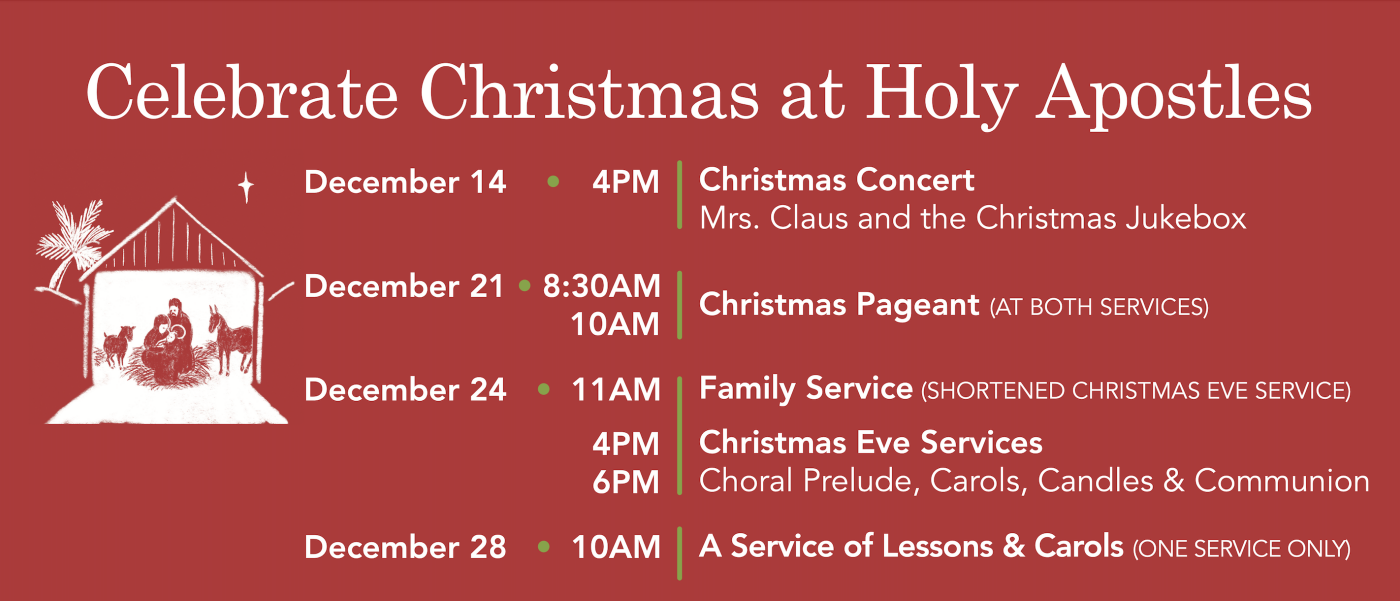 Celebrate Christmas at Holy Apostles

December 14 • 4PM | Christmas Concert
Mrs. Claus and the Christmas Jukebox

December 21 • 8:30AM
10AM | Christmas Pageant (AT BOTH SERVICES)

December 24 • 11AM | Family Service (SHORTENED CHRISTMAS EVE SERVICE)

4PM
6PM | Christmas Eve Services
Choral Prelude, Carols, Candles & Communion

December 28 • 10AM | A Service of Lessons & Carols (ONE SERVICE ONLY)